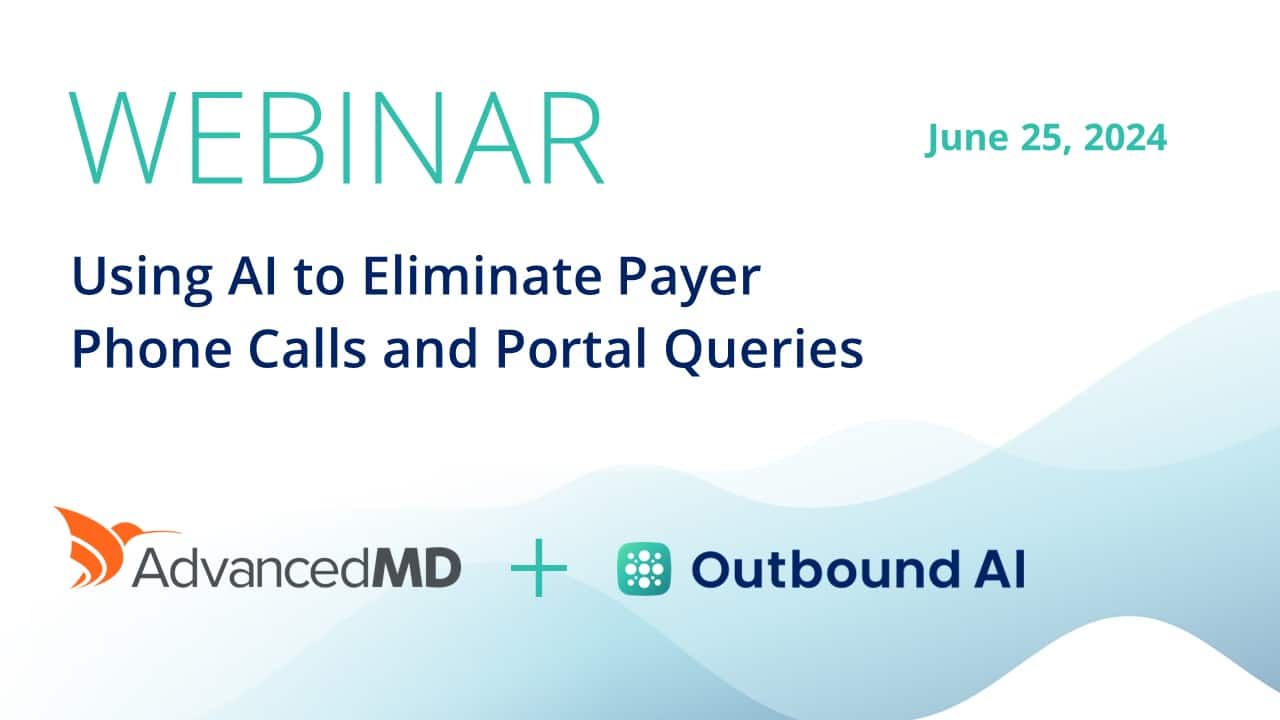 WEBINAR

June 25, 2024

Using AI to Eliminate Payer Phone Calls and Portal Queries

AdvancedMD + Outbound AI